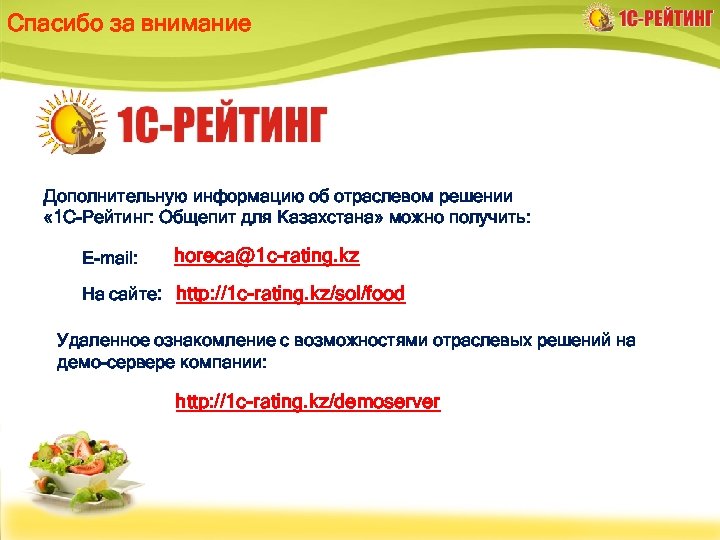 Спасибо за внимание

1С-РЕЙТИНГ

1С-РЕЙТИНГ

Дополнительную информацию об отраслевом решении «1С-Рейтинг: Общепит для Казахстана» можно получить:

E-mail: horeca@1c-rating.kz

На сайте: http://1c-rating.kz/sol/food

Удаленное ознакомление с возможностями отраслевых решений на демо-сервере компании:

http://1c-rating.kz/demoserver